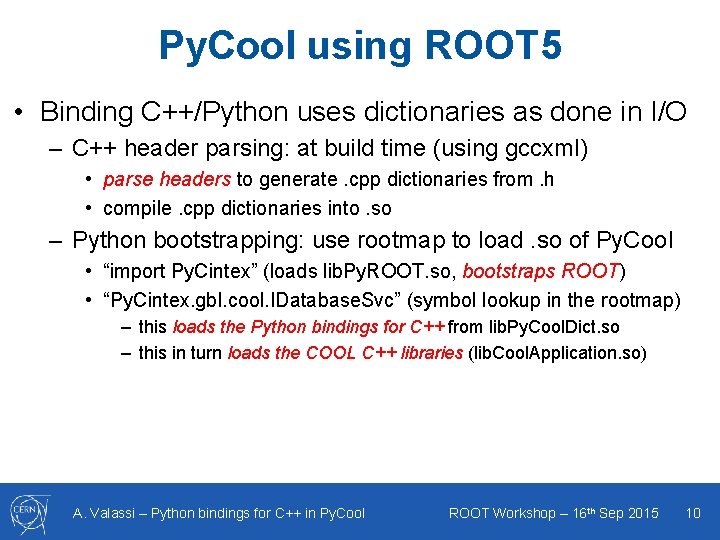 PyCool using ROOT5

• Binding C++/Python uses dictionaries as done in I/O
– C++ header parsing: at build time (using gccxml)
• parse headers to generate .cpp dictionaries from .h
• compile .cpp dictionaries into .so
– Python bootstrapping: use rootmap to load .so of PyCool
• “import PyCintex” (loads libPyROOT.so, bootstraps ROOT)
• “PyCintex.gbl.cool.IDatabaseSvc” (symbol lookup in the rootmap)
– this loads the Python bindings for C++ from libPyCoolDict.so
– this in turn loads the COOL C++ libraries (libCoolApplication.so)

CERN

A. Valassi – Python bindings for C++ in PyCool

ROOT Workshop – 16th Sep 2015

10